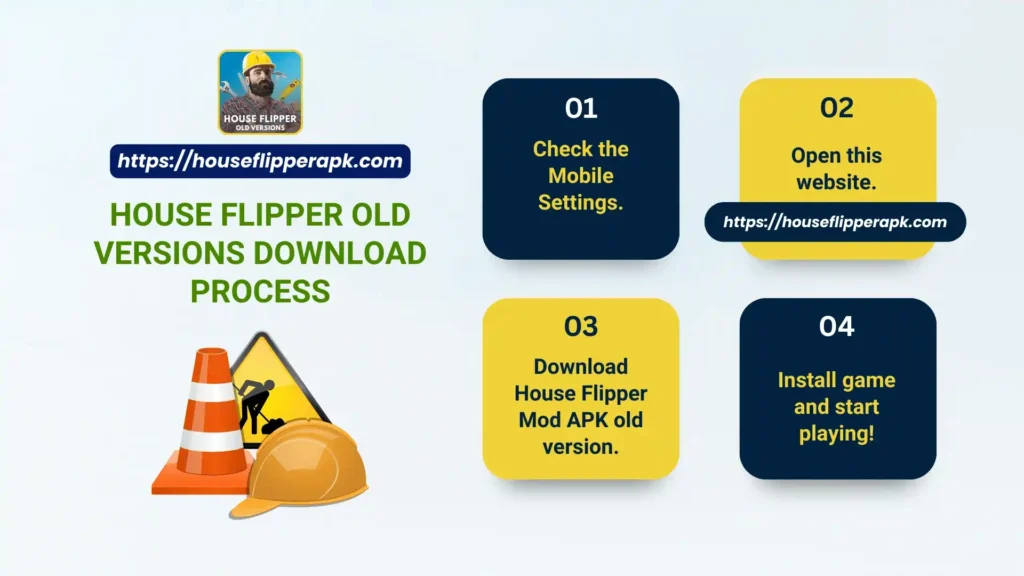 HOUSE FLIPPER
OLD VERSIONS

https://houseflipperapk.com

HOUSE FLIPPER OLD VERSIONS DOWNLOAD PROCESS

01
Check the Mobile Settings.

02
Open this website.
https://houseflipperapk.com

03
Download House Flipper Mod APK old version.

04
Install game and start playing!